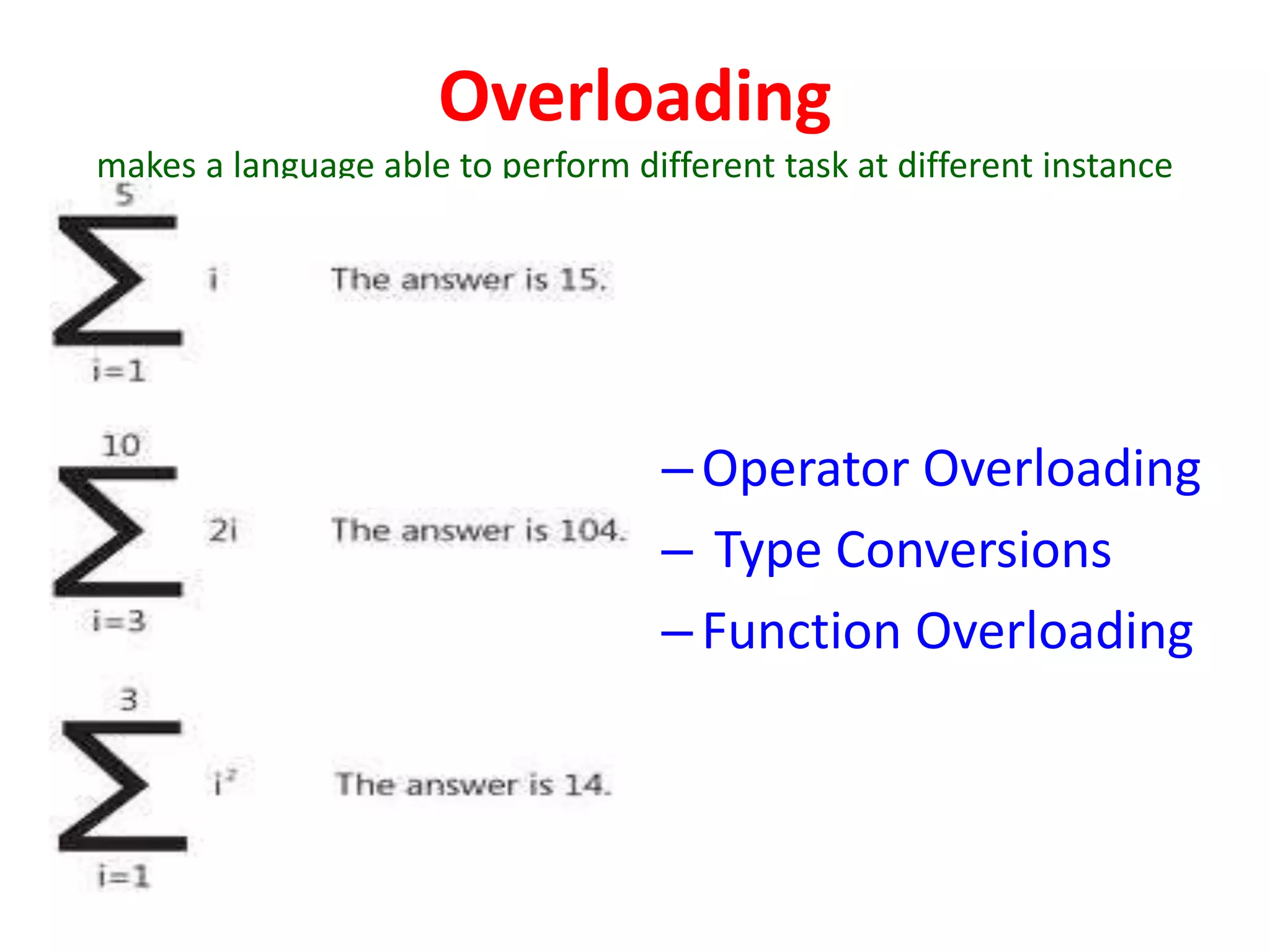 Overloading

makes a language able to perform different task at different instance

$\sum_{i=1}^{5} i$ The answer is 15.

$\sum_{i=3}^{10} 2i$ The answer is 104.

$\sum_{i=1}^{3} i^2$ The answer is 14.

– Operator Overloading
– Type Conversions
– Function Overloading